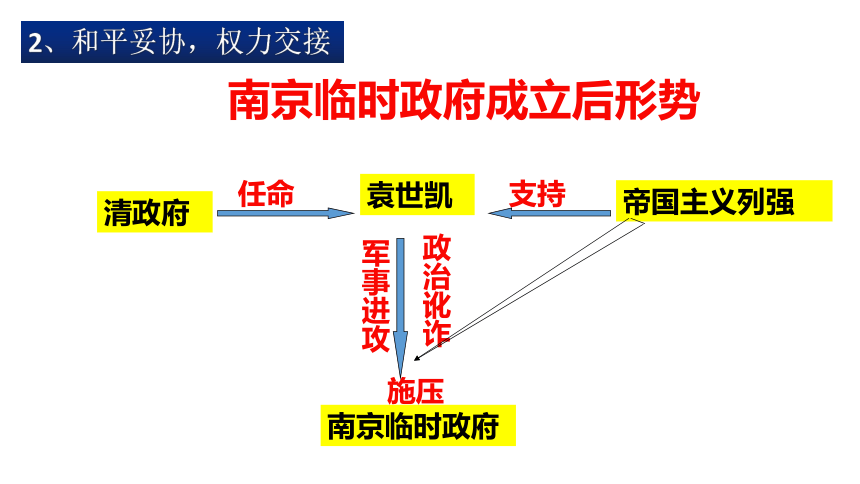 2、和平妥协，权力交接

南京临时政府成立后形势

清政府

任命

袁世凯

支持

帝国主义列强

军事进攻

政治讹诈

施压

南京临时政府